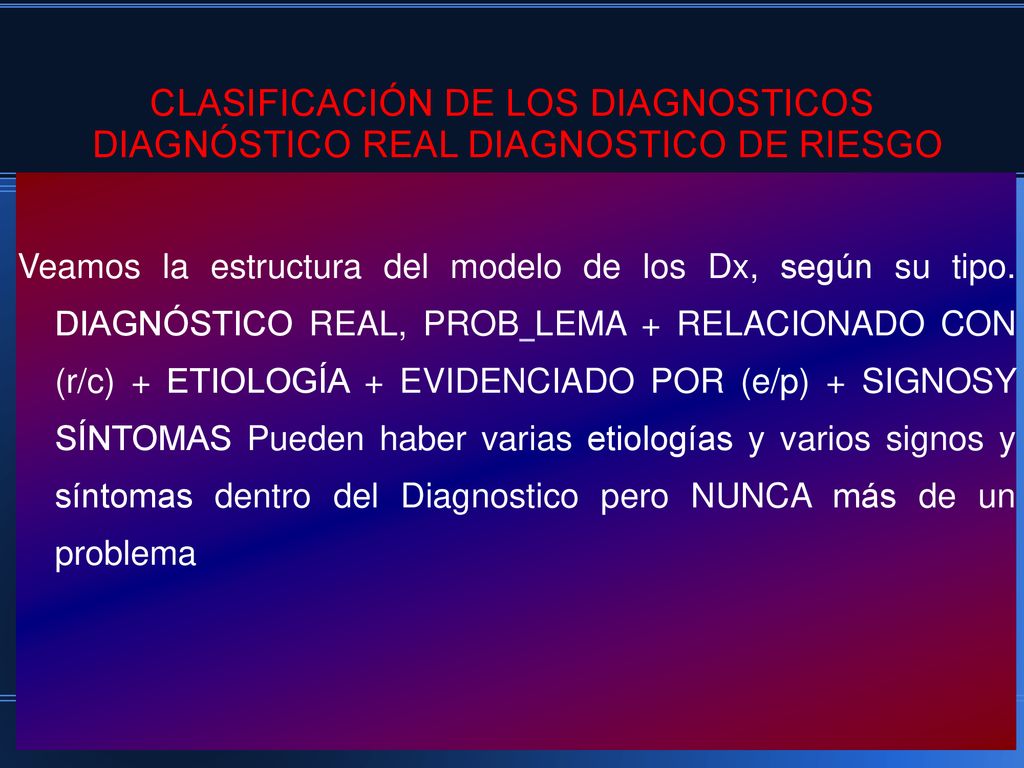 CLASIFICACIÓN DE LOS DIAGNOSTICOS DIAGNÓSTICO REAL DIAGNOSTICO DE RIESGO

Veamos la estructura del modelo de los Dx, según su tipo. DIAGNÓSTICO REAL, PROB_LEMA + RELACIONADO CON (r/c) + ETIOLOGÍA + EVIDENCIADO POR (e/p) + SIGNOSY SÍNTOMAS Pueden haber varias etiologías y varios signos y síntomas dentro del Diagnostico pero NUNCA más de un problema